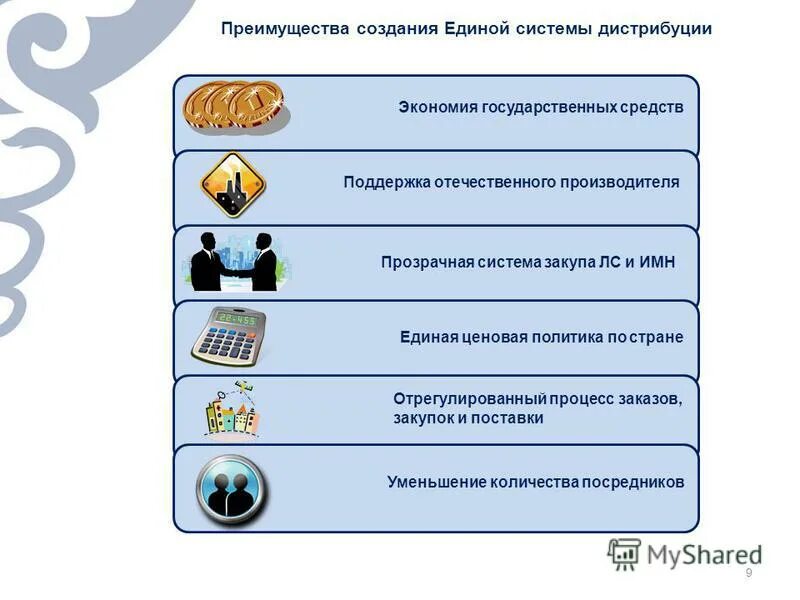 Преимущества создания Единой системы дистрибуции

Экономия государственных средств

Поддержка отечественного производителя

Прозрачная система закупа ЛС и ИМН

22-455

Единая ценовая политика по стране

Отрегулированный процесс заказов, закупок и поставки

Уменьшение количества посредников

MyShared

9